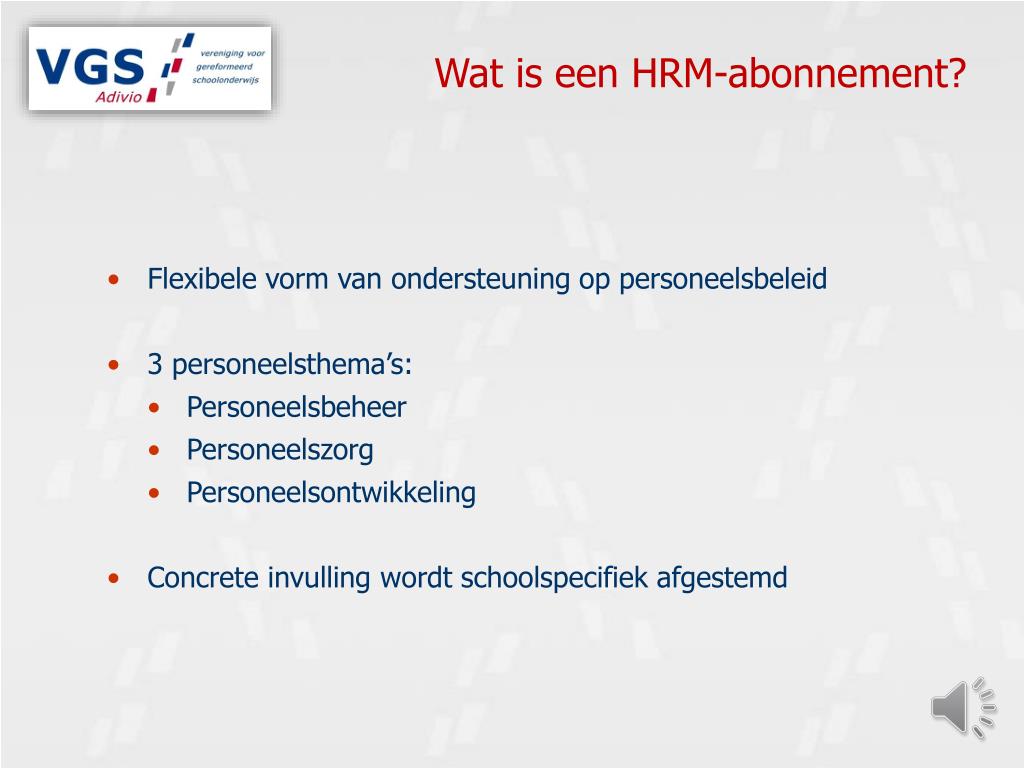 VGS Adivio vereniging voor gereformeerd schoolonderwijs

Wat is een HRM-abonnement?

• Flexibele vorm van ondersteuning op personeelsbeleid

• 3 personeelsthema's:
• Personeelsbeheer
• Personeelszorg
• Personeelsontwikkeling

• Concrete invulling wordt schoolspecifiek afgestemd